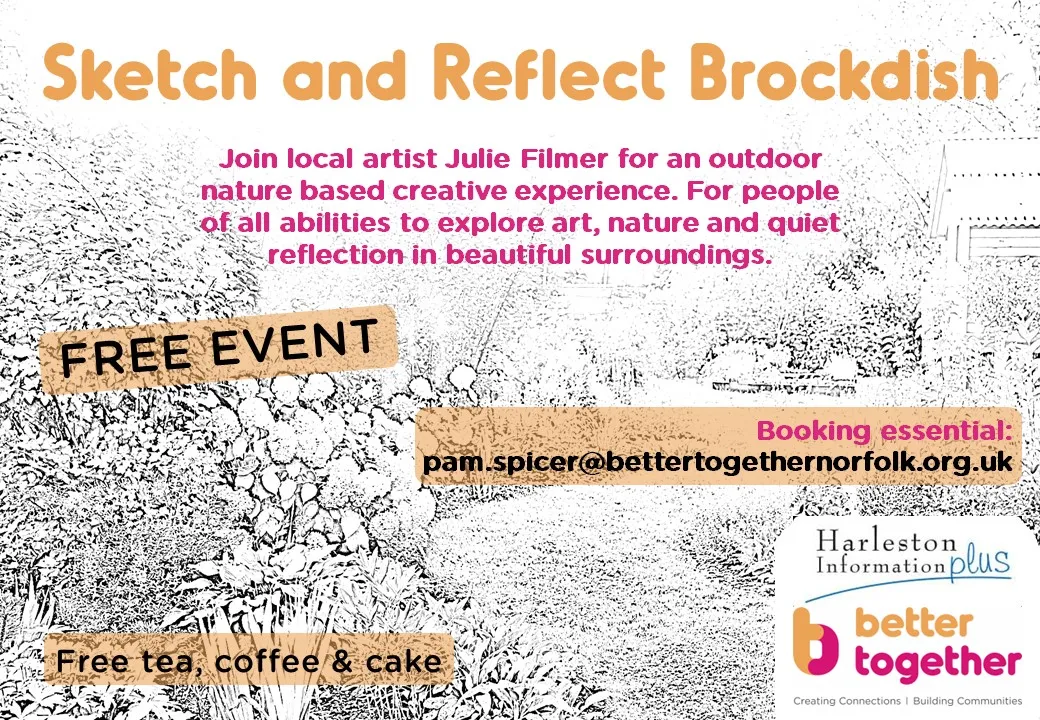 Sketch and Reflect Brockdish

Join local artist Julie Filmer for an outdoor nature based creative experience. For people of all abilities to explore art, nature and quiet reflection in beautiful surroundings.

FREE EVENT

Booking essential:
pam.spicer@bettertogethernorfolk.org.uk

Free tea, coffee & cake

Harleston Information plus

better together
Creating Connections | Building Communities